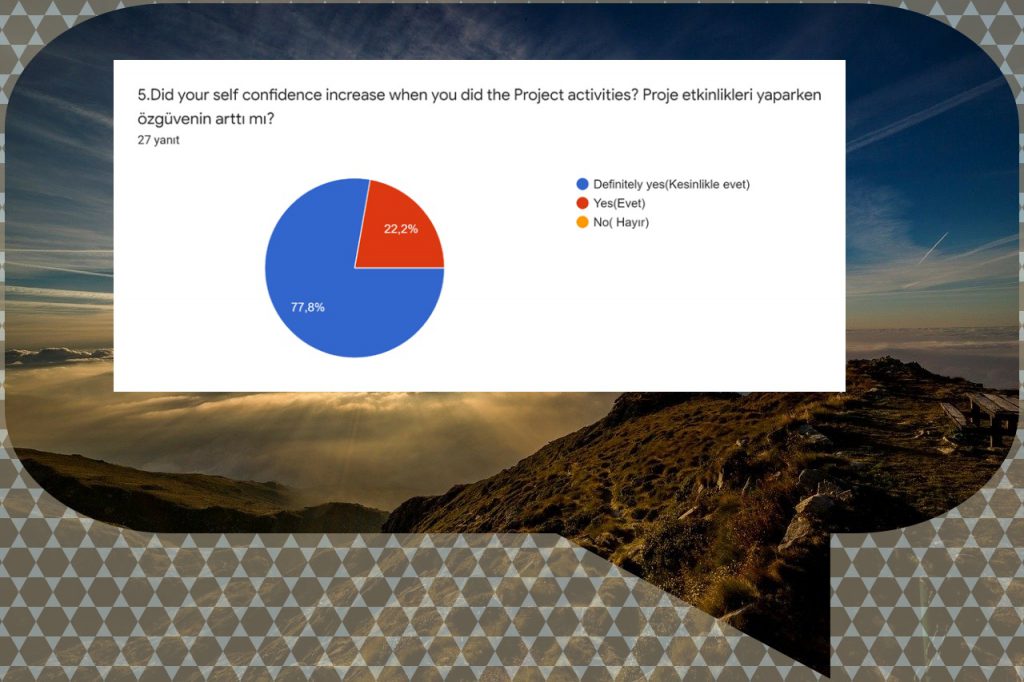 5.Did your self confidence increase when you did the Project activities? Proje etkinlikleri yaparken özgüvenin arttı mı?
27 yanıt

22,2%
77,8%

Definitely yes(Kesinlikle evet)
Yes(Evet)
No( Hayır)